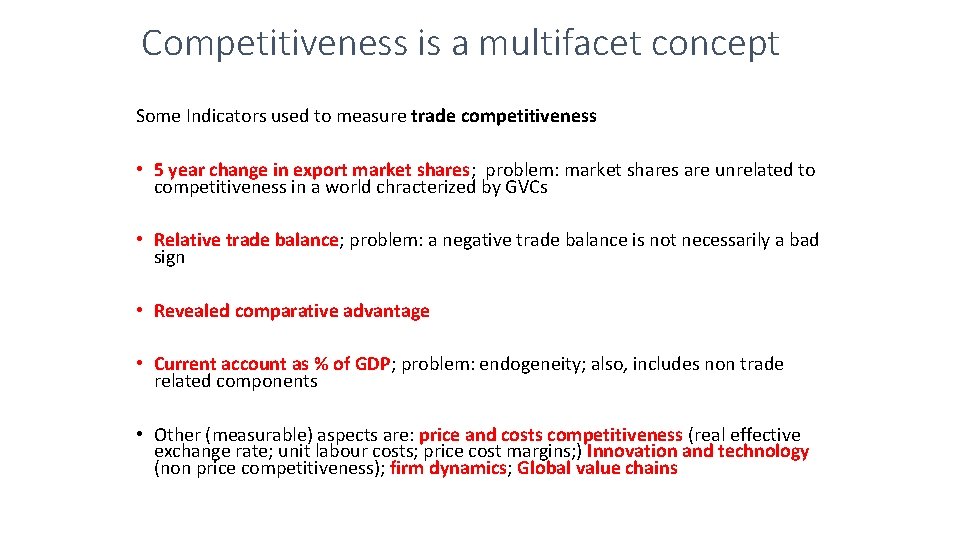 Competitiveness is a multifacet concept

Some Indicators used to measure trade competitiveness

• 5 year change in export market shares; problem: market shares are unrelated to competitiveness in a world chracterized by GVCs

• Relative trade balance; problem: a negative trade balance is not necessarily a bad sign

• Revealed comparative advantage

• Current account as % of GDP; problem: endogeneity; also, includes non trade related components

• Other (measurable) aspects are: price and costs competitiveness (real effective exchange rate; unit labour costs; price cost margins;) Innovation and technology (non price competitiveness); firm dynamics; Global value chains